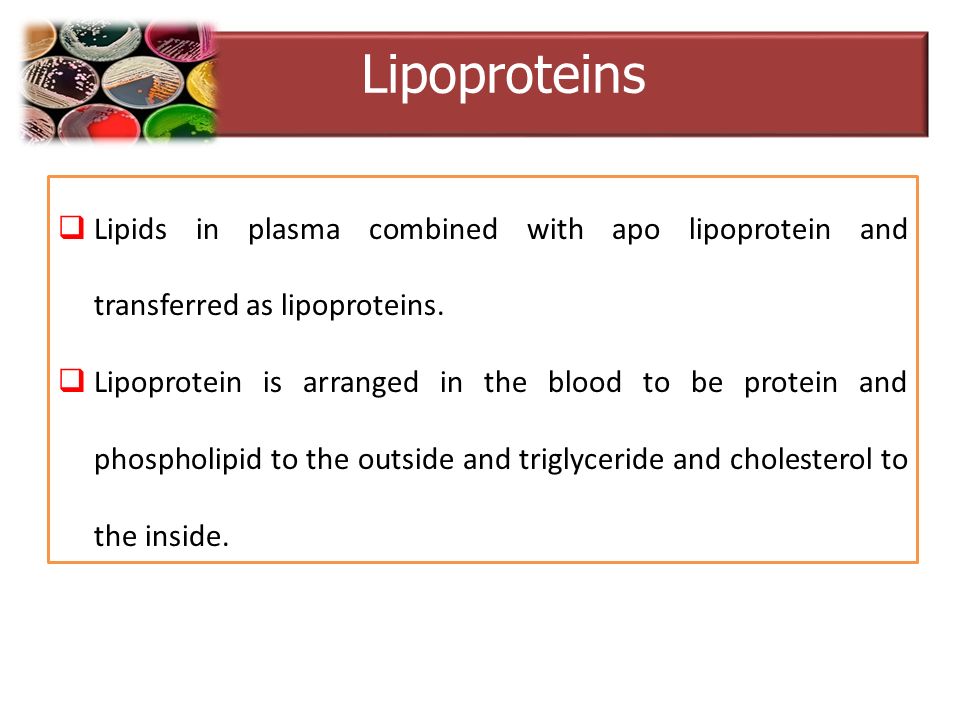 Lipoproteins

❑ Lipids in plasma combined with apo lipoprotein and transferred as lipoproteins.

❑ Lipoprotein is arranged in the blood to be protein and phospholipid to the outside and triglyceride and cholesterol to the inside.